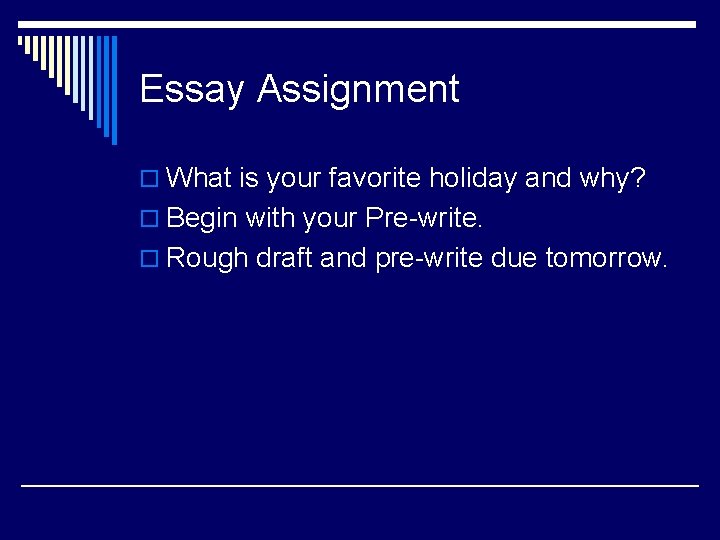 Essay Assignment

What is your favorite holiday and why?
Begin with your Pre-write.
Rough draft and pre-write due tomorrow.